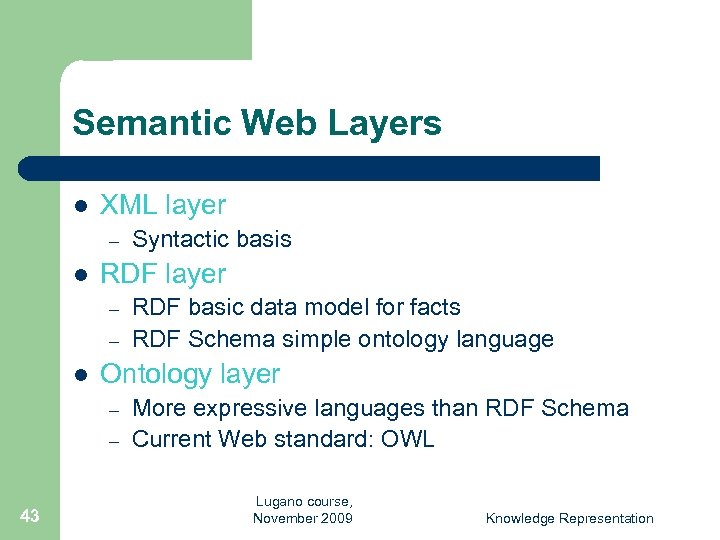 Semantic Web Layers

- XML layer
  – Syntactic basis
- RDF layer
  – RDF basic data model for facts
  – RDF Schema simple ontology language
- Ontology layer
  – More expressive languages than RDF Schema
  – Current Web standard: OWL

43

Lugano course, November 2009

Knowledge Representation